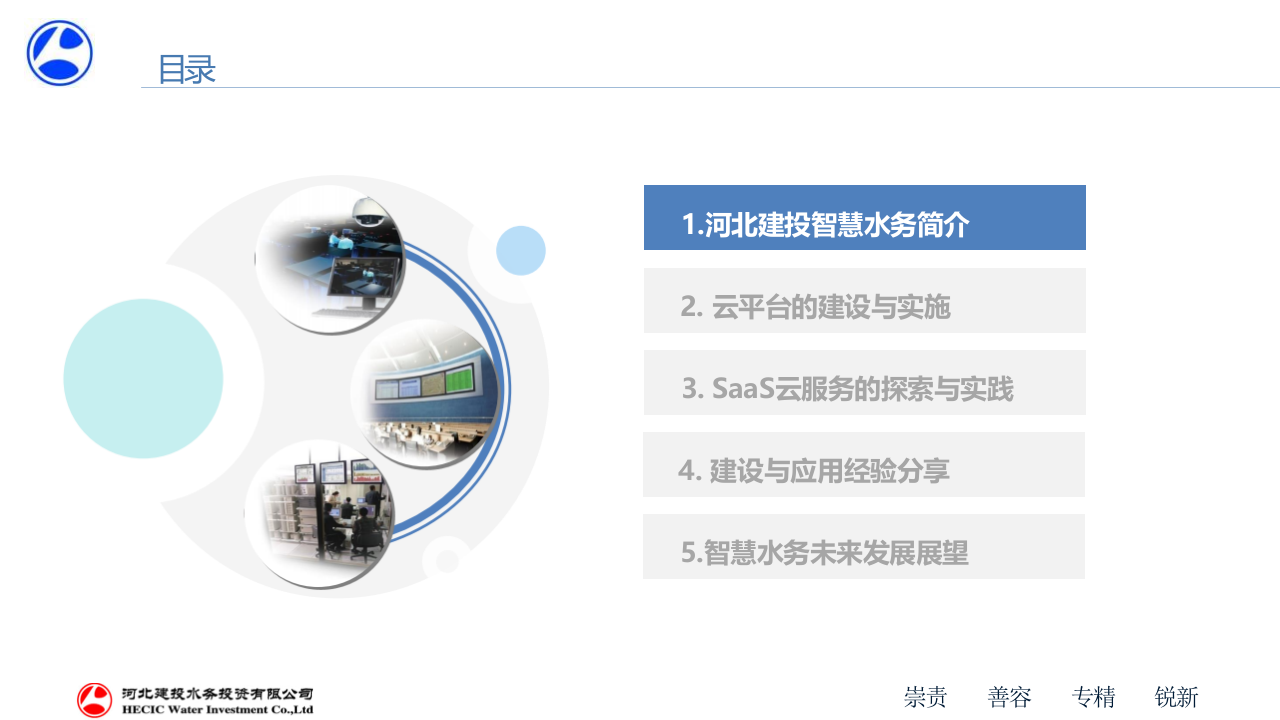 目录

1.河北建投智慧水务简介

2. 云平台的建设与实施

3. SaaS云服务的探索与实践

4. 建设与应用经验分享

5.智慧水务未来发展展望

河北建投水务投资有限公司
HECIC Water Investment Co.,Ltd

崇责 善容 专精 锐新